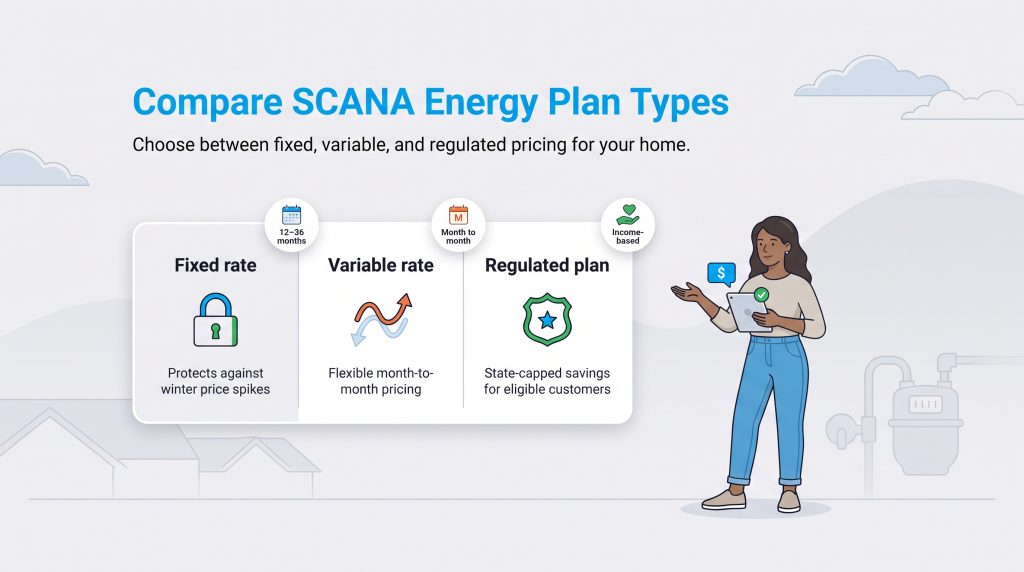 Compare SCANA Energy Plan Types

Choose between fixed, variable, and regulated pricing for your home.

12–36 months

Fixed rate

Protects against winter price spikes

M

Month to month

Variable rate

Flexible month-to-month pricing

Income-based

Regulated plan

State-capped savings for eligible customers

$